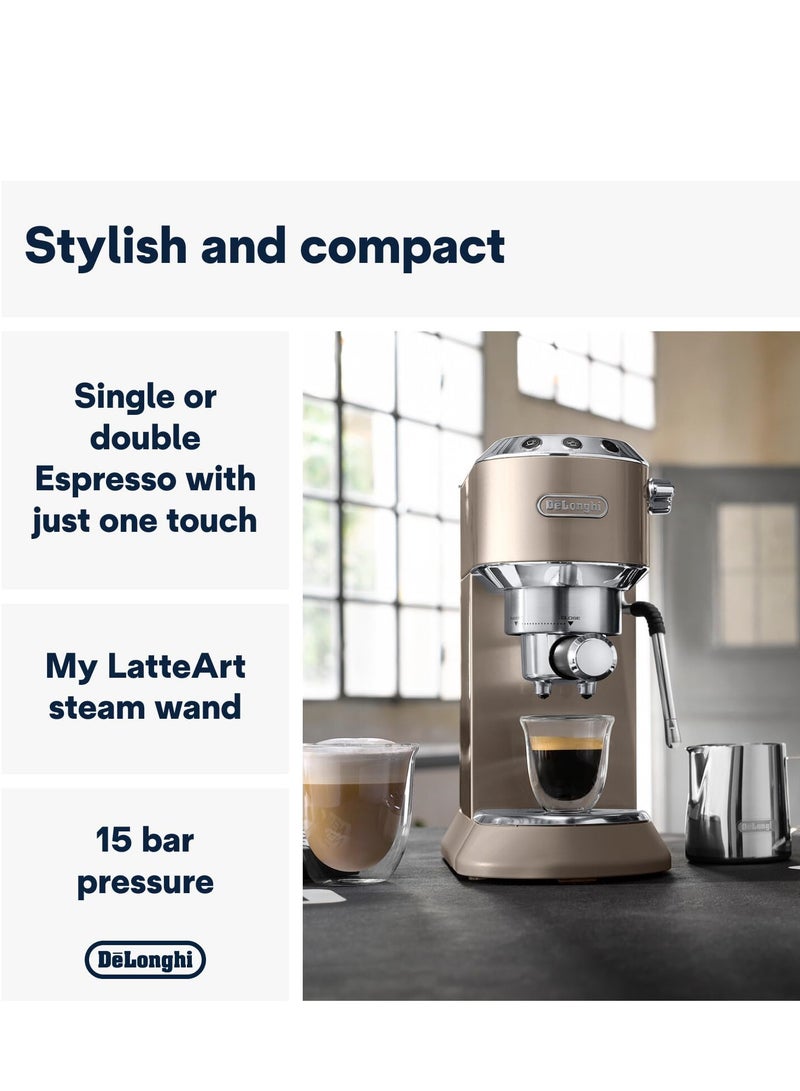 Stylish and compact

Single or double Espresso with just one touch

My LatteArt steam wand

15 bar pressure

DēLonghi

DēLonghi

DēLonghi